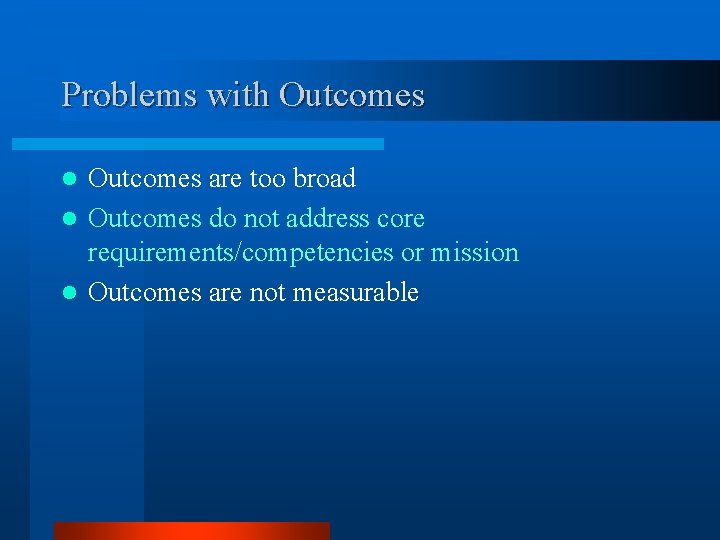 Problems with Outcomes

- Outcomes are too broad
- Outcomes do not address core requirements/competencies or mission
- Outcomes are not measurable